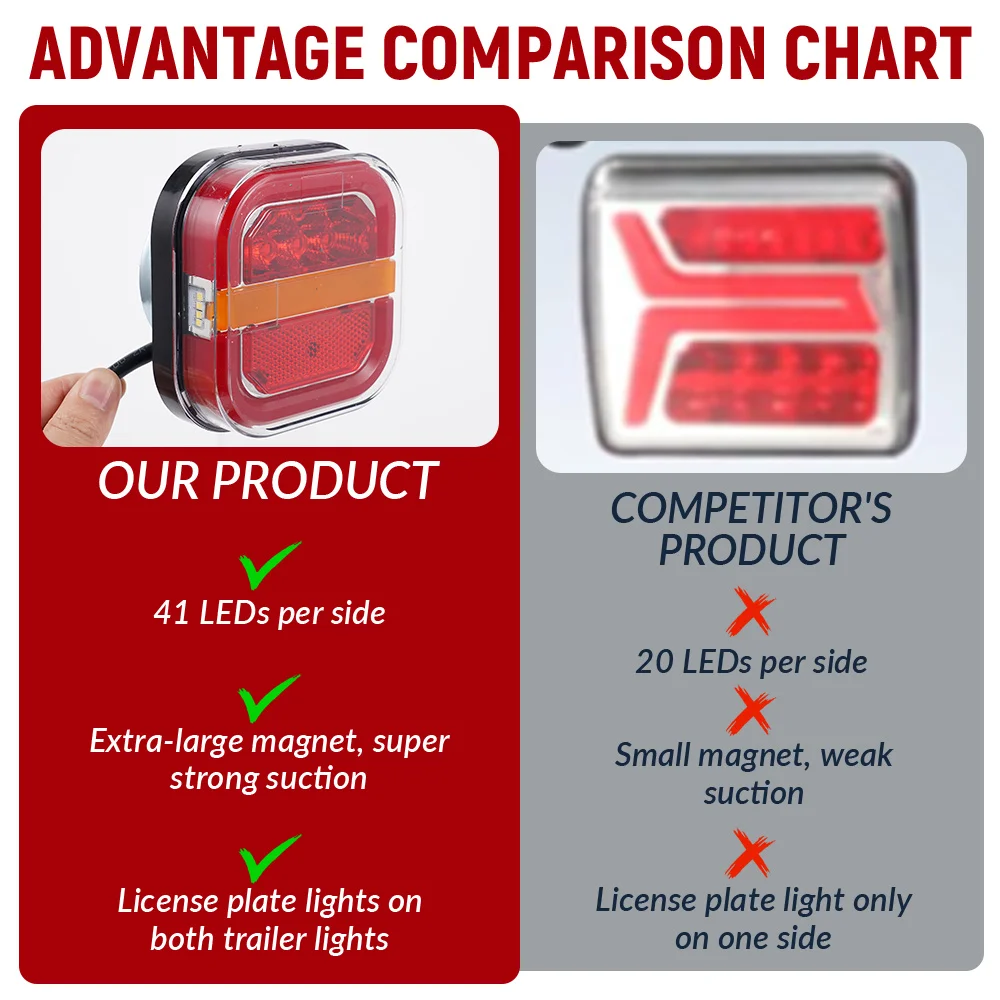 ADVANTAGE COMPARISON CHART

OUR PRODUCT

✓
41 LEDs per side

✓
Extra-large magnet, super strong suction

✓
License plate lights on both trailer lights

COMPETITOR'S PRODUCT

✗
20 LEDs per side

✗
Small magnet, weak suction

✗
License plate light only on one side